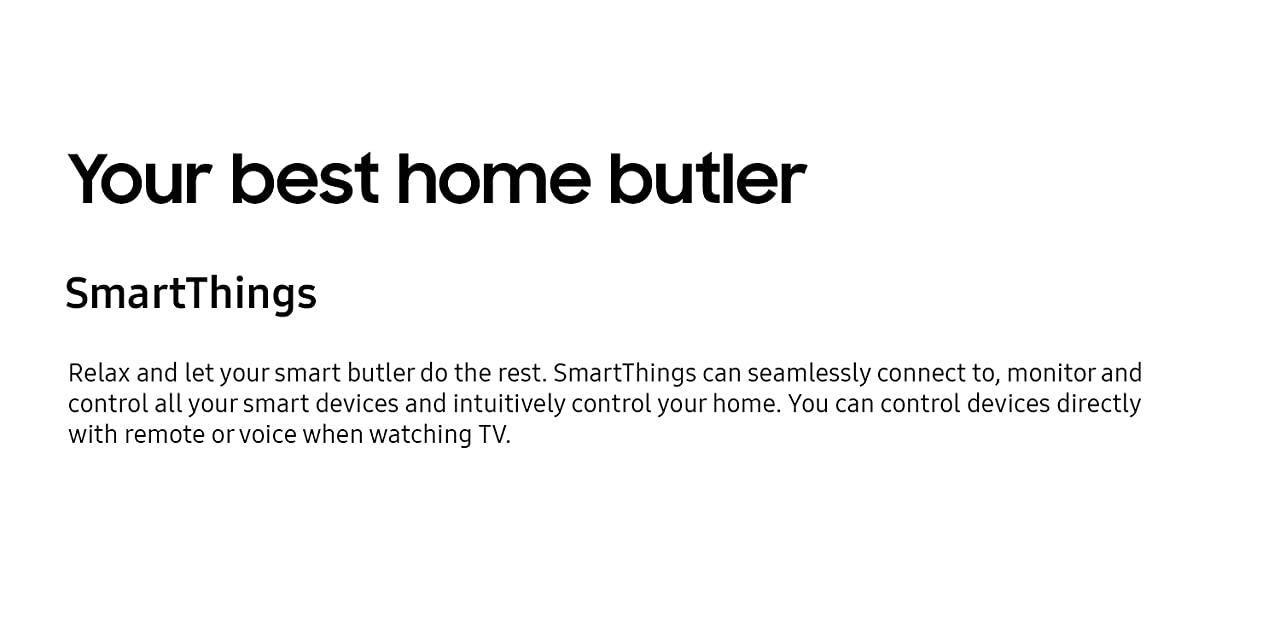 Your best home butler

SmartThings

Relax and let your smart butler do the rest. SmartThings can seamlessly connect to, monitor and control all your smart devices and intuitively control your home. You can control devices directly with remote or voice when watching TV.